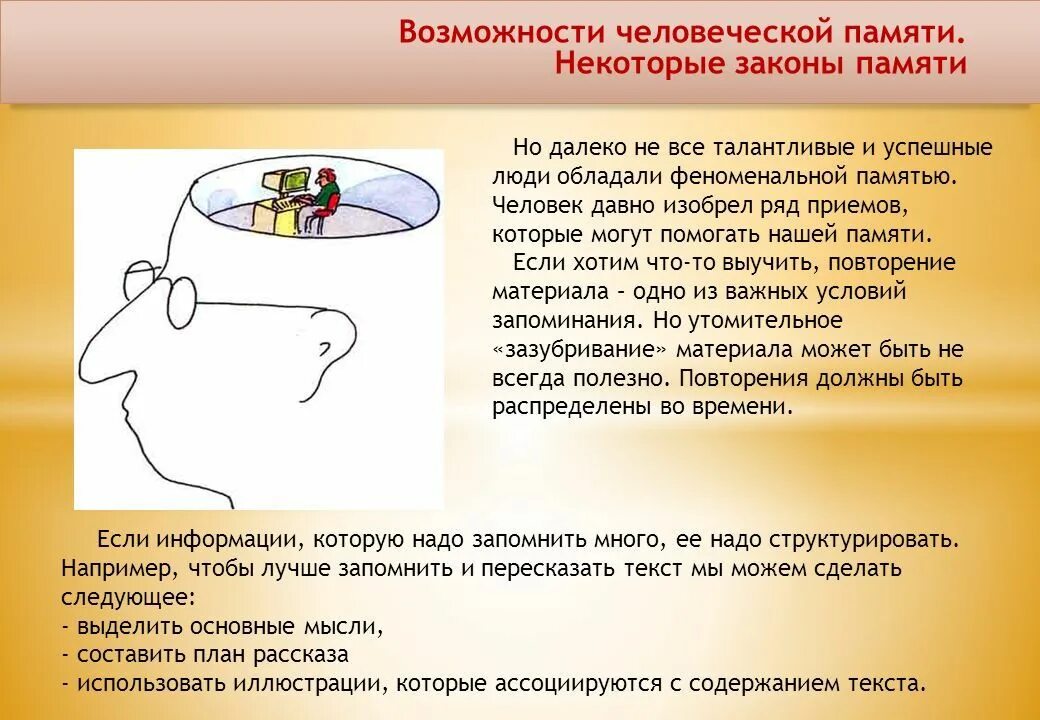 Возможности человеческой памяти. Некоторые законы памяти

Но далеко не все талантливые и успешные люди обладали феноменальной памятью. Человек давно изобрел ряд приемов, которые могут помогать нашей памяти.

Если хотим что-то выучить, повторение материала – одно из важных условий запоминания. Но утомительное «зазубривание» материала может быть не всегда полезно. Повторения должны быть распределены во времени.

Если информации, которую надо запомнить много, ее надо структурировать. Например, чтобы лучше запомнить и пересказать текст мы можем сделать следующее:
- выделить основные мысли,
- составить план рассказа
- использовать иллюстрации, которые ассоциируются с содержанием текста.